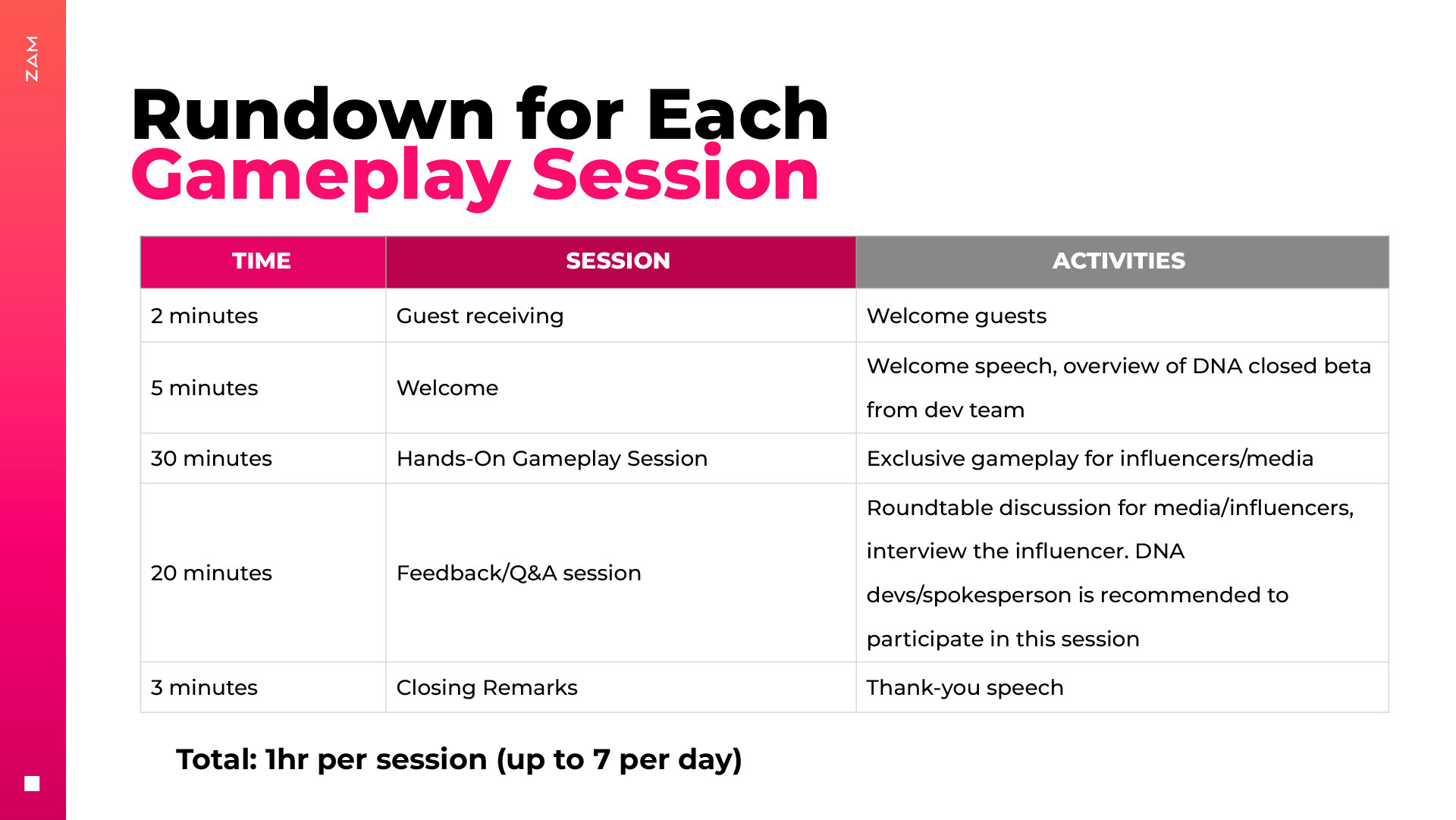 ZAM

Rundown for Each
Gameplay Session

| TIME | SESSION | ACTIVITIES |
|---|---|---|
| 2 minutes | Guest receiving | Welcome guests |
| 5 minutes | Welcome | Welcome speech, overview of DNA closed beta from dev team |
| 30 minutes | Hands-On Gameplay Session | Exclusive gameplay for influencers/media |
| 20 minutes | Feedback/Q&A session | Roundtable discussion for media/influencers, interview the influencer. DNA devs/spokesperson is recommended to participate in this session |
| 3 minutes | Closing Remarks | Thank-you speech |

Total: 1hr per session (up to 7 per day)